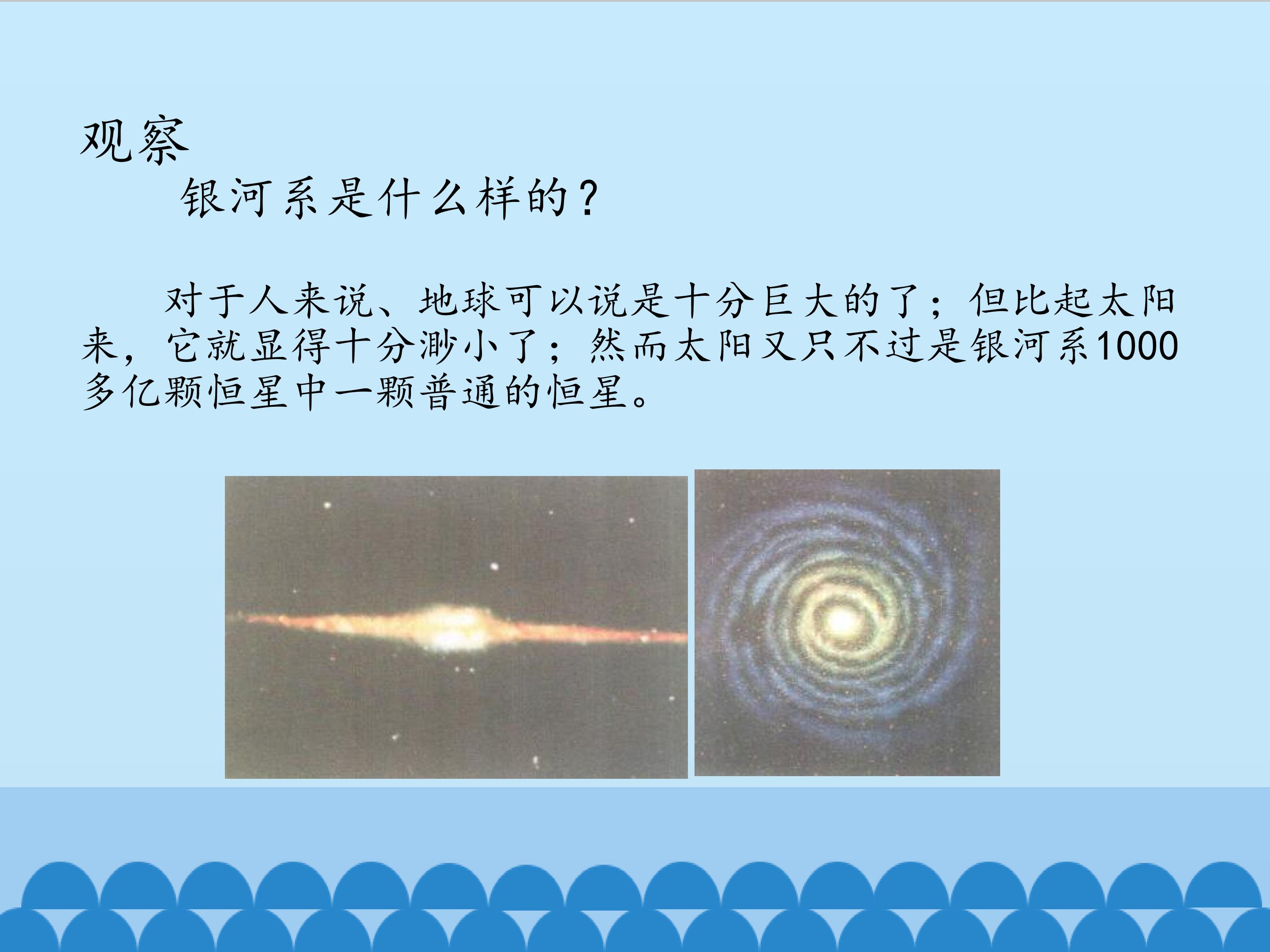 观察

银河系是什么样的？

对于人来说、地球可以说是十分巨大的了；但比起太阳来，它就显得十分渺小了；然而太阳又只不过是银河系1000多亿颗恒星中一颗普通的恒星。